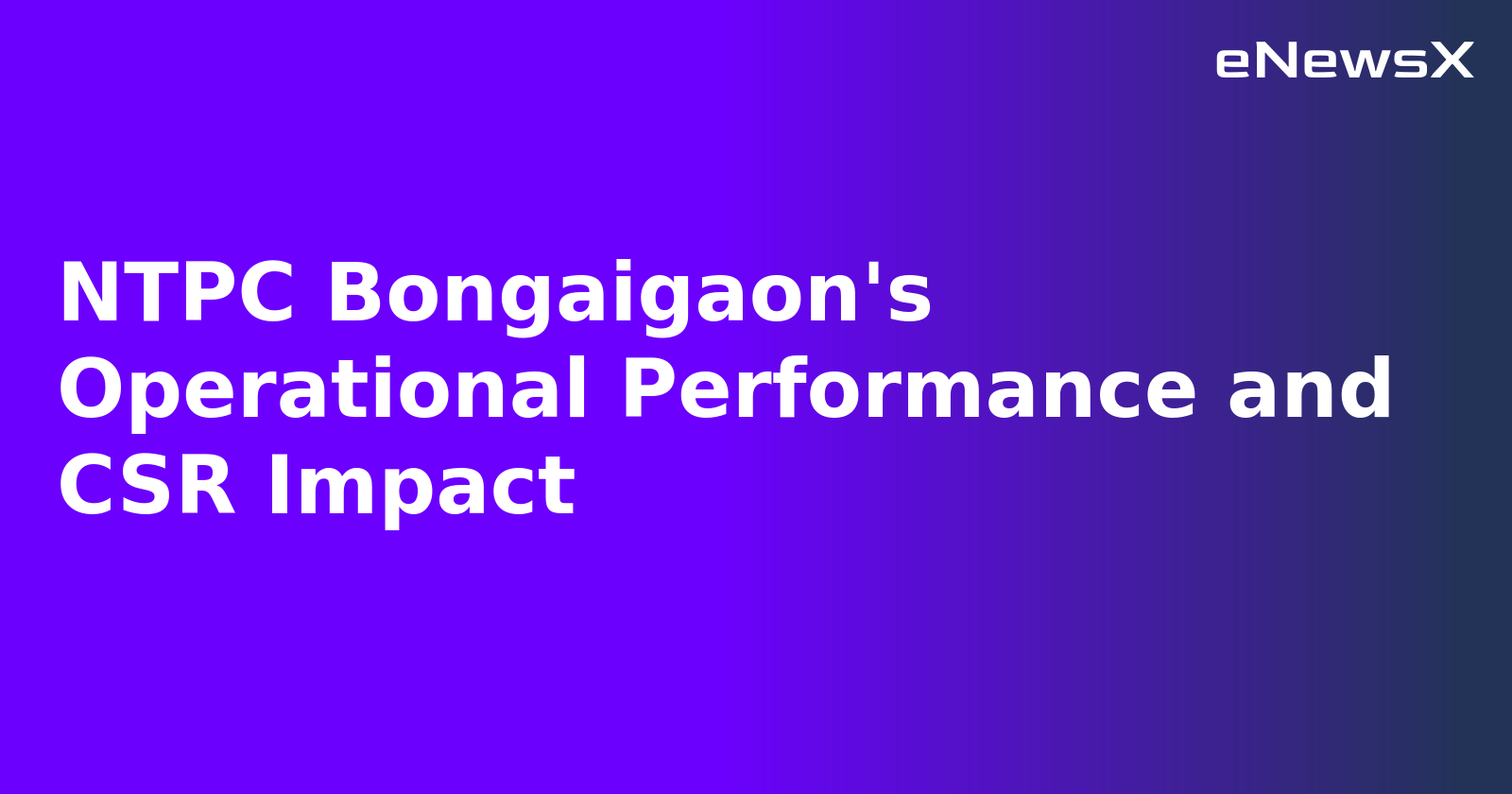 eNewsX

NTPC Bongaigaon's Operational Performance and CSR Impact